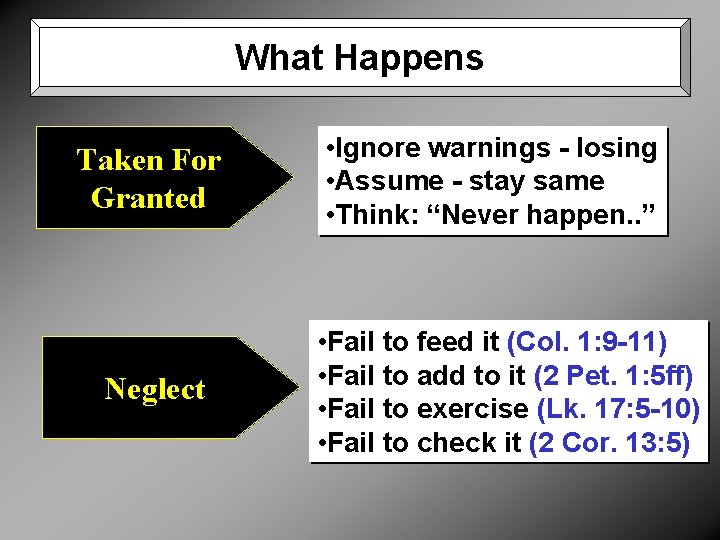 What Happens

Taken For Granted

•Ignore warnings - losing
•Assume - stay same
•Think: “Never happen..”

Neglect

•Fail to feed it (Col. 1:9-11)
•Fail to add to it (2 Pet. 1:5ff)
•Fail to exercise (Lk. 17:5-10)
•Fail to check it (2 Cor. 13:5)